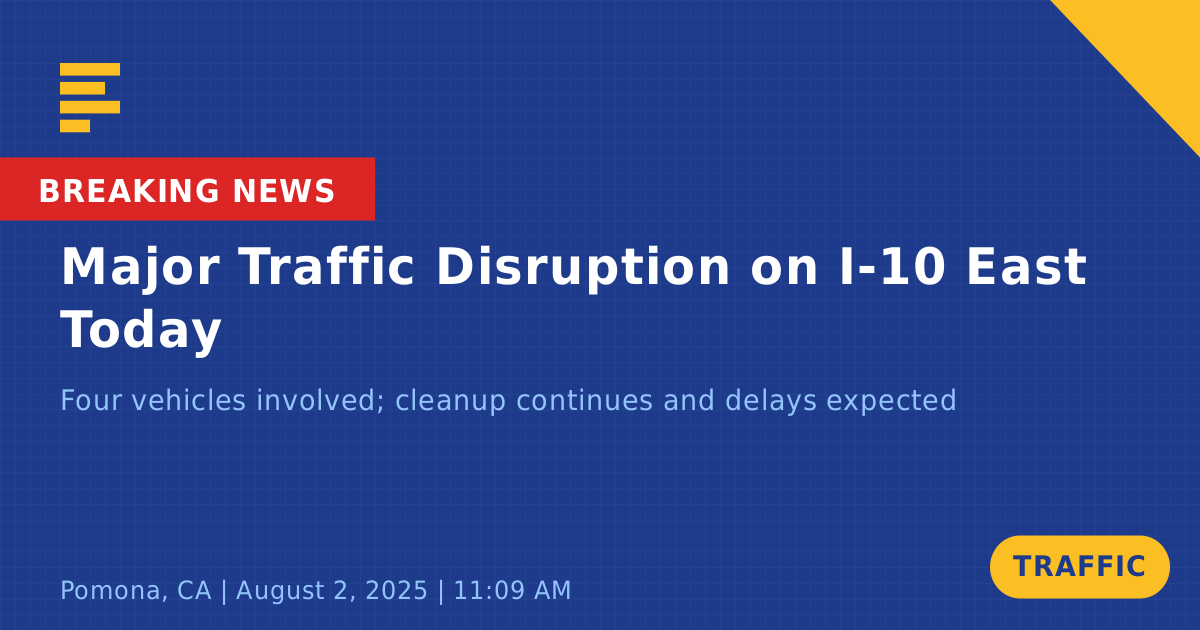 BREAKING NEWS

Major Traffic Disruption on I-10 East Today

Four vehicles involved; cleanup continues and delays expected

Pomona, CA | August 2, 2025 | 11:09 AM

TRAFFIC